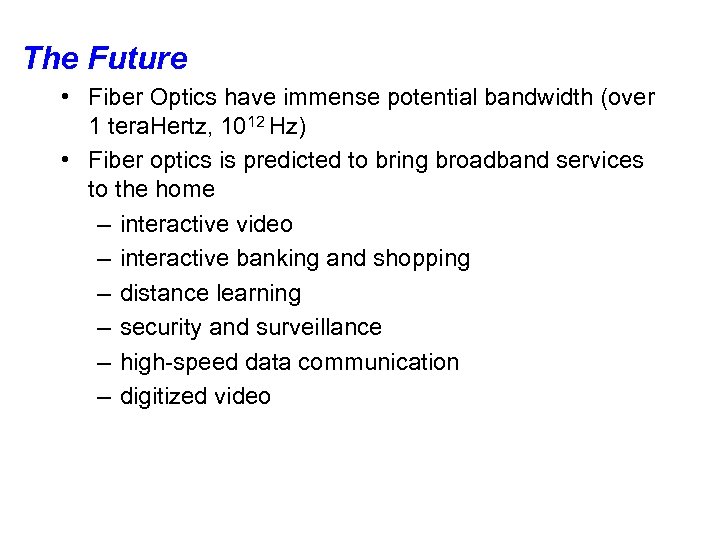 The Future

• Fiber Optics have immense potential bandwidth (over 1 teraHertz, $10^{12}$ Hz)
• Fiber optics is predicted to bring broadband services to the home
– interactive video
– interactive banking and shopping
– distance learning
– security and surveillance
– high-speed data communication
– digitized video